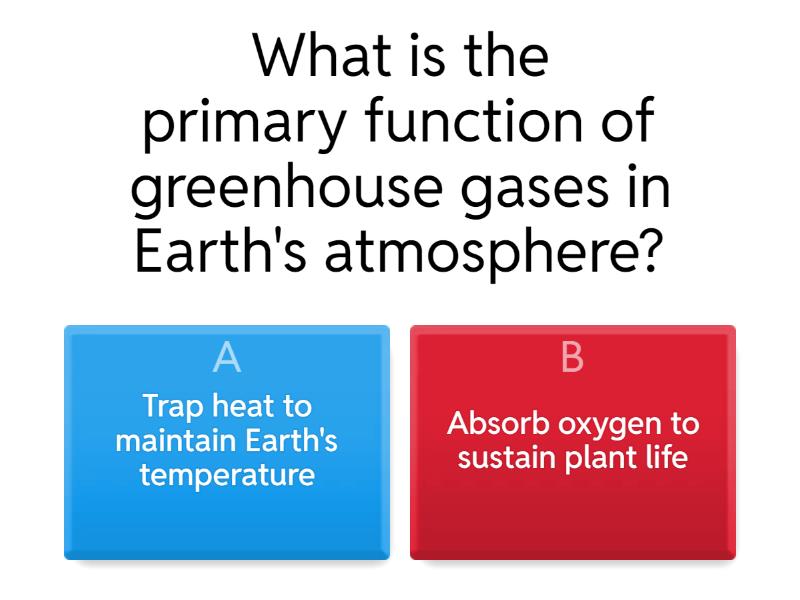 What is the primary function of greenhouse gases in Earth's atmosphere?

A
Trap heat to maintain Earth's temperature

B
Absorb oxygen to sustain plant life